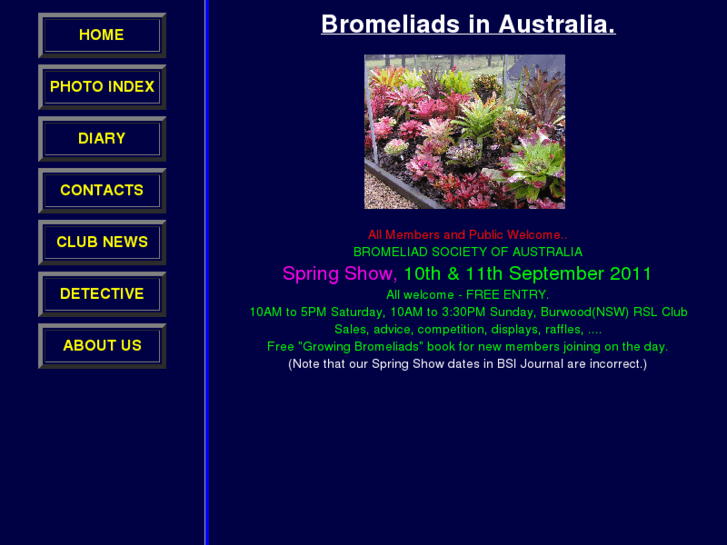 HOME

PHOTO INDEX

DIARY

CONTACTS

CLUB NEWS

DETECTIVE

ABOUT US

Bromeliads in Australia.

All Members and Public Welcome..
BROMELIAD SOCIETY OF AUSTRALIA
Spring Show, 10th & 11th September 2011
All welcome - FREE ENTRY.
10AM to 5PM Saturday, 10AM to 3:30PM Sunday, Burwood(NSW) RSL Club
Sales, advice, competition, displays, raffles, ....
Free "Growing Bromeliads" book for new members joining on the day.
(Note that our Spring Show dates in BSI Journal are incorrect.)